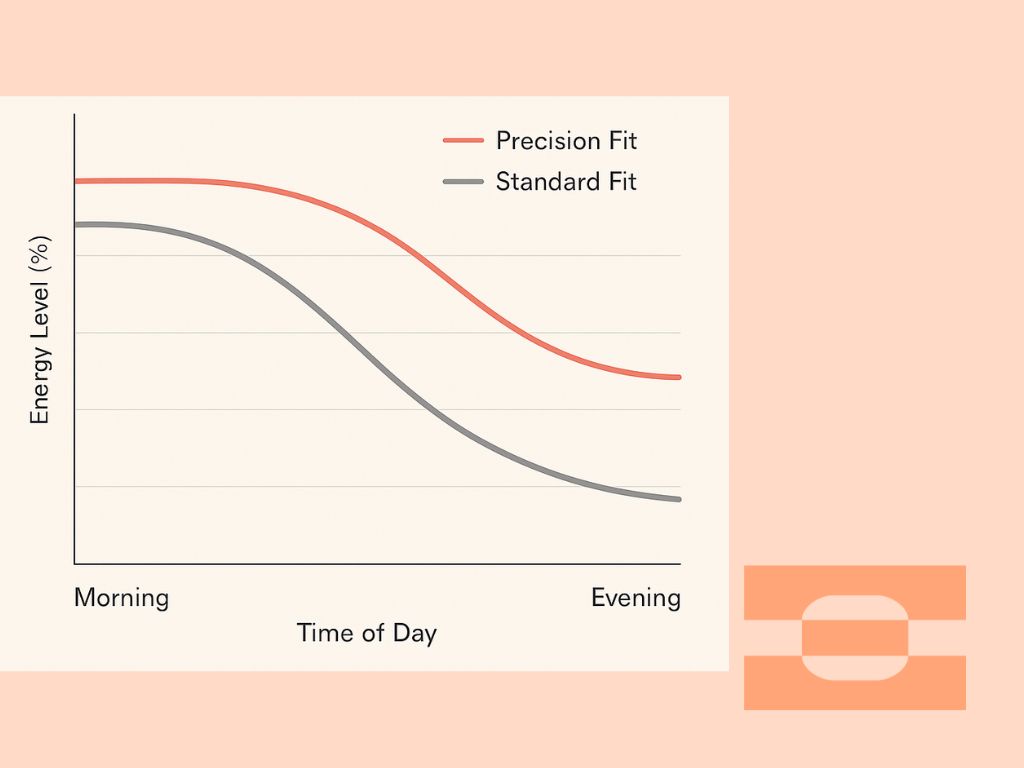 Precision Fit
Standard Fit

Energy Level (%)

Morning
Evening
Time of Day